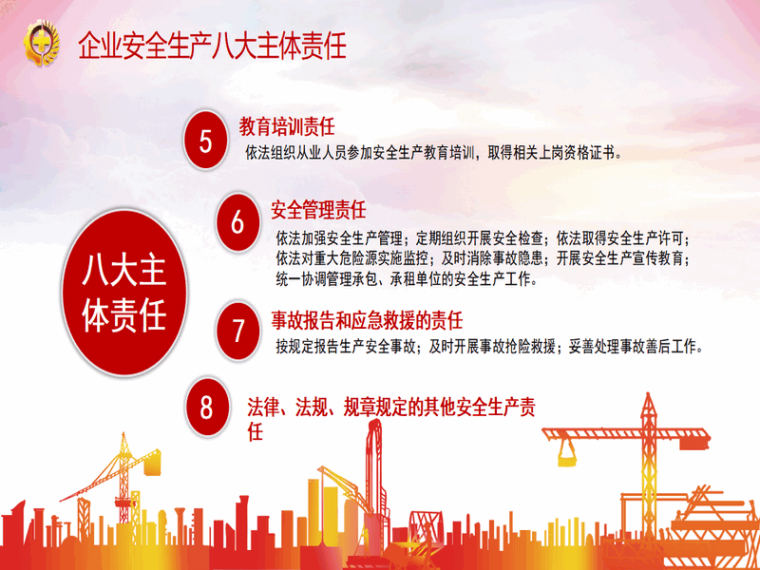 企业安全生产八大主体责任

八大主体责任

5
教育培训责任
依法组织从业人员参加安全生产教育培训，取得相关上岗资格证书。

6
安全管理责任
依法加强安全生产管理；定期组织开展安全检查；依法取得安全生产许可；依法对重大危险源实施监控；及时消除事故隐患；开展安全生产宣传教育；统一协调管理承包、承租单位的安全生产工作。

7
事故报告和应急救援的责任
按规定报告生产安全事故；及时开展事故抢险救援；妥善处理事故善后工作。

8
法律、法规、规章规定的其他安全生产责任